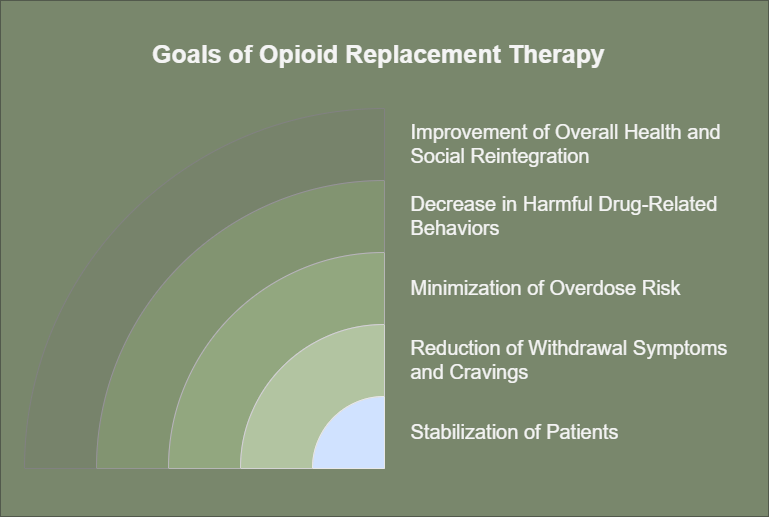 Goals of Opioid Replacement Therapy

Improvement of Overall Health and Social Reintegration

Decrease in Harmful Drug-Related Behaviors

Minimization of Overdose Risk

Reduction of Withdrawal Symptoms and Cravings

Stabilization of Patients